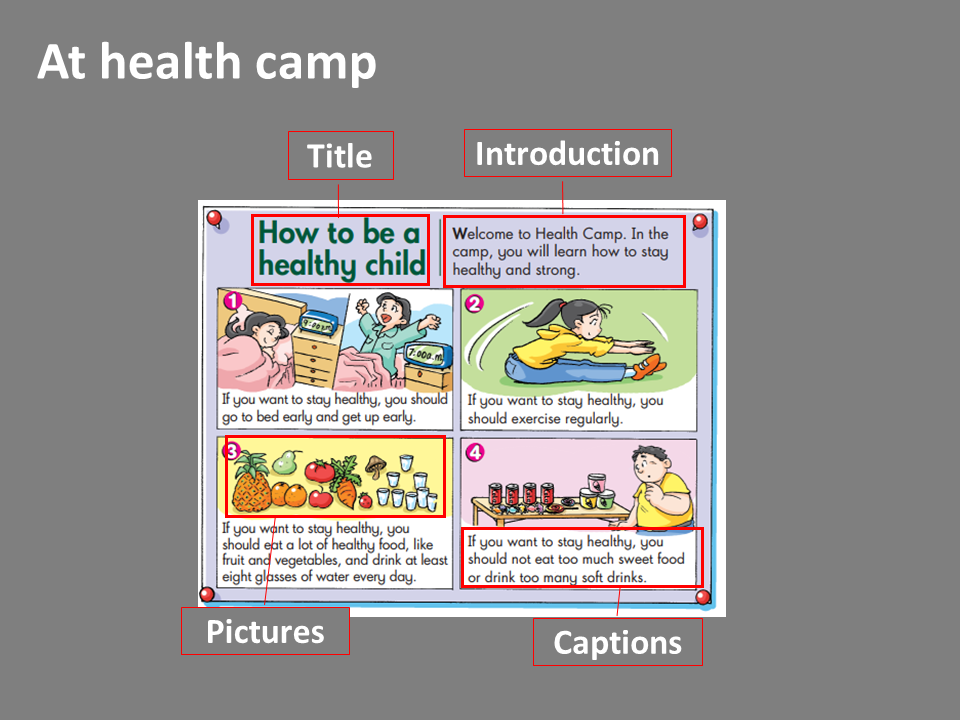 At health camp

Title

Introduction

How to be a healthy child

Welcome to Health Camp. In the camp, you will learn how to stay healthy and strong.

1

9:00 p.m.

7:00 a.m.

If you want to stay healthy, you should go to bed early and get up early.

2

If you want to stay healthy, you should exercise regularly.

3

If you want to stay healthy, you should eat a lot of healthy food, like fruit and vegetables, and drink at least eight glasses of water every day.

4

If you want to stay healthy, you should not eat too much sweet food or drink too many soft drinks.

Pictures

Captions